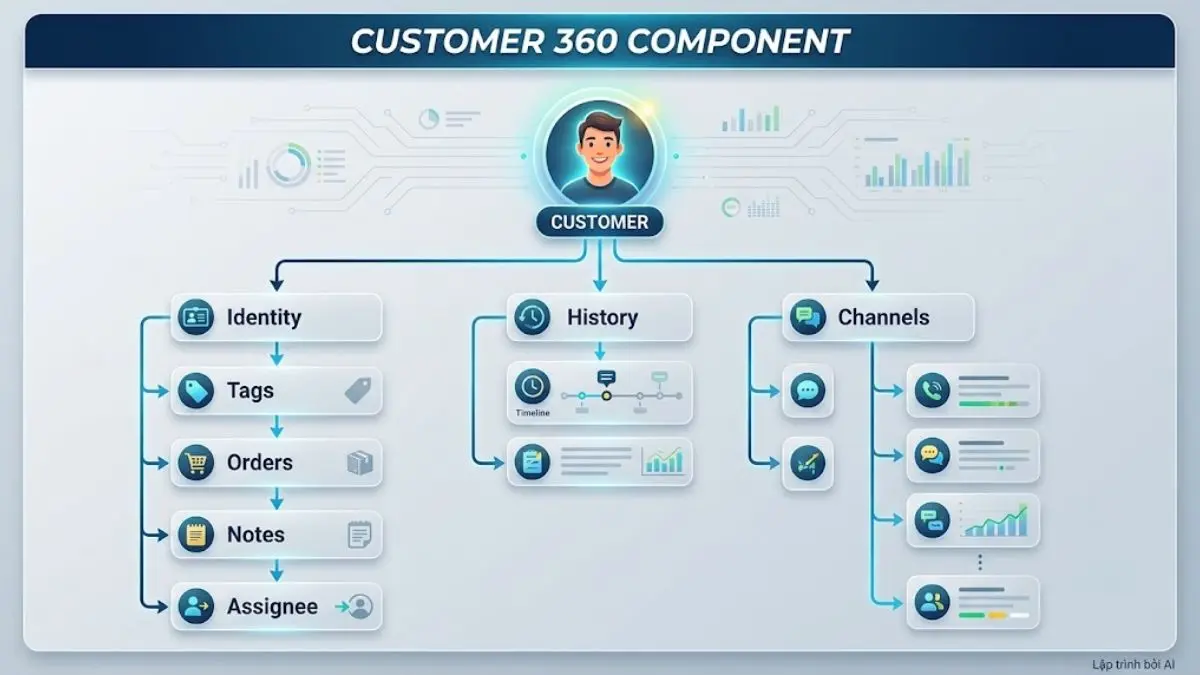 CUSTOMER 360 COMPONENT

CUSTOMER

Identity

Tags

Orders

Notes

Assignee

History

Timeline

Channels

Lập trình bởi AI